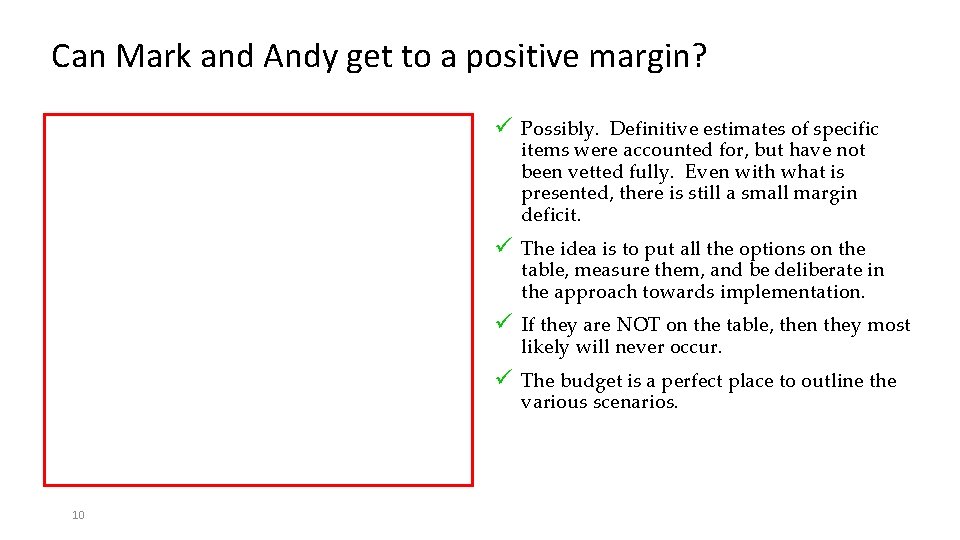 Can Mark and Andy get to a positive margin?

✓ Possibly. Definitive estimates of specific items were accounted for, but have not been vetted fully. Even with what is presented, there is still a small margin deficit.

✓ The idea is to put all the options on the table, measure them, and be deliberate in the approach towards implementation.

✓ If they are NOT on the table, then they most likely will never occur.

✓ The budget is a perfect place to outline the various scenarios.

10